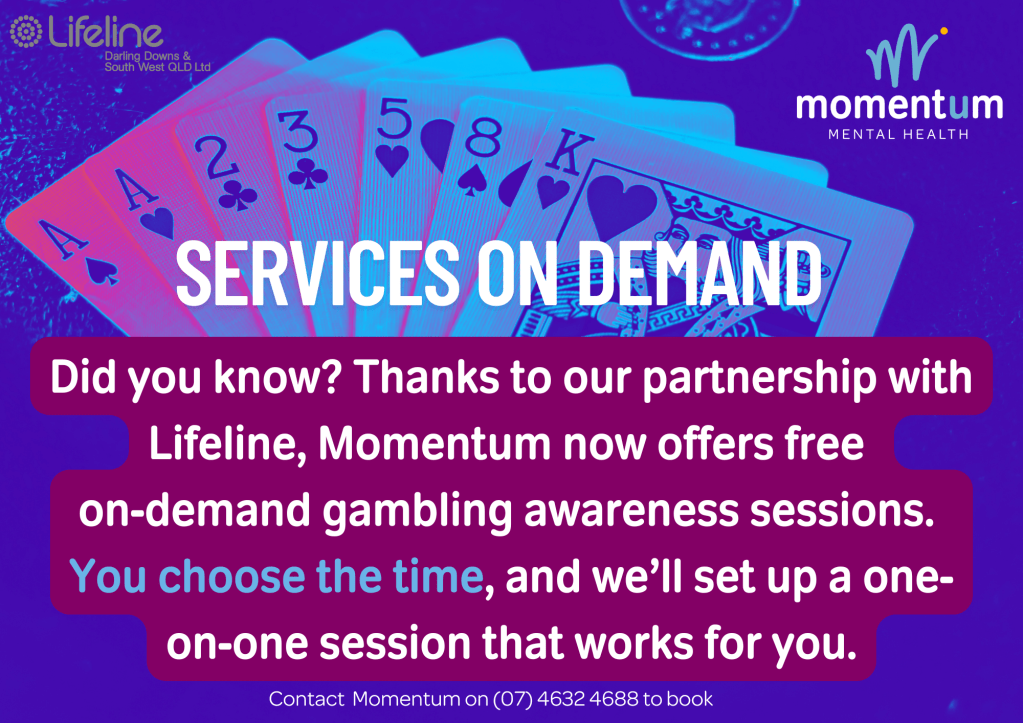 Lifeline
Darling Downs & South West QLD Ltd

momentum
MENTAL HEALTH

A A 2 3 5 8 K

SERVICES ON DEMAND

Did you know? Thanks to our partnership with Lifeline, Momentum now offers free on-demand gambling awareness sessions. You choose the time, and we'll set up a one-on-one session that works for you.

Contact Momentum on (07) 4632 4688 to book